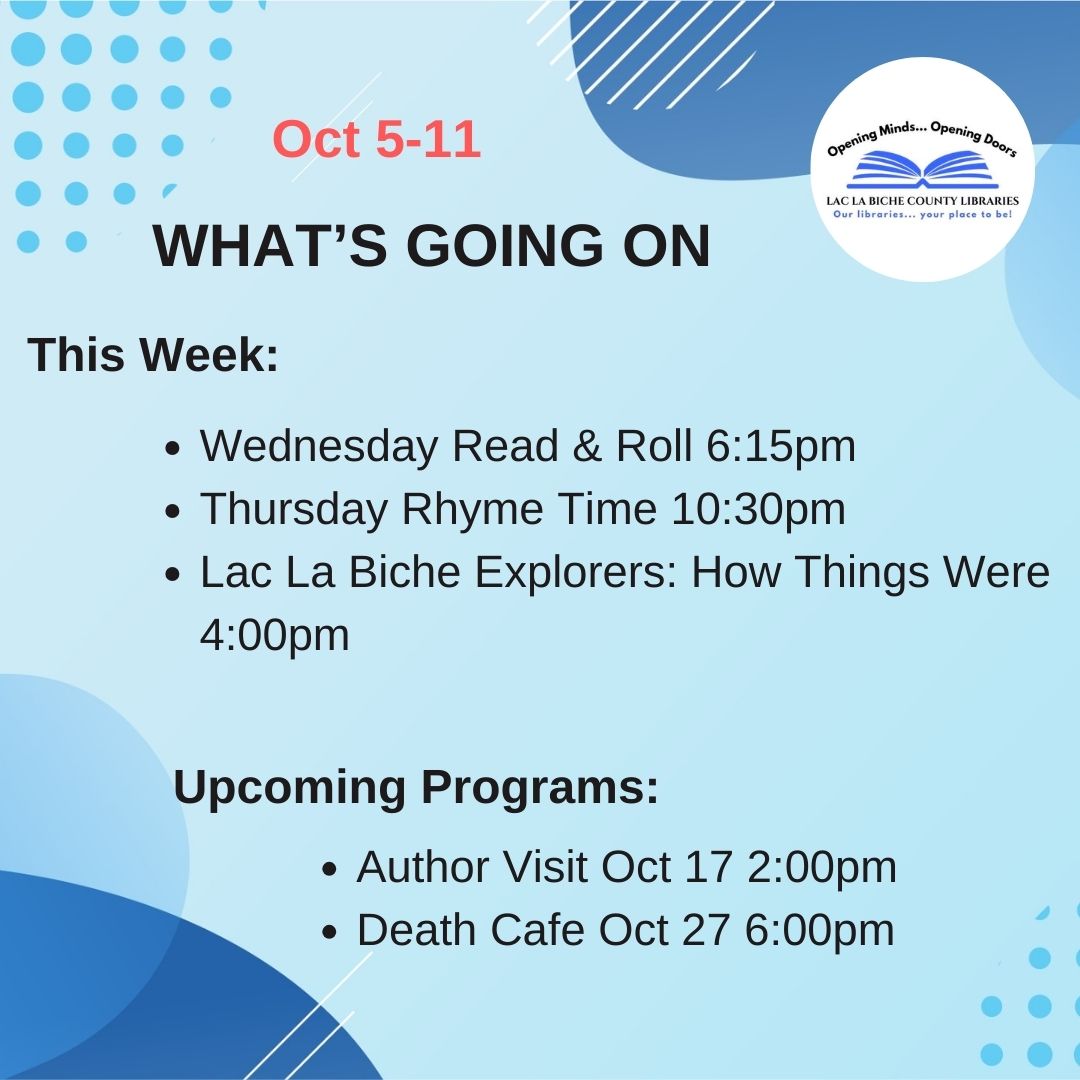 Oct 5-11

Opening Minds... Opening Doors
LAC LA BICHE COUNTY LIBRARIES
Our libraries... your place to be!

WHAT'S GOING ON

This Week:

- Wednesday Read & Roll 6:15pm
- Thursday Rhyme Time 10:30pm
- Lac La Biche Explorers: How Things Were 4:00pm

Upcoming Programs:

- Author Visit Oct 17 2:00pm
- Death Cafe Oct 27 6:00pm